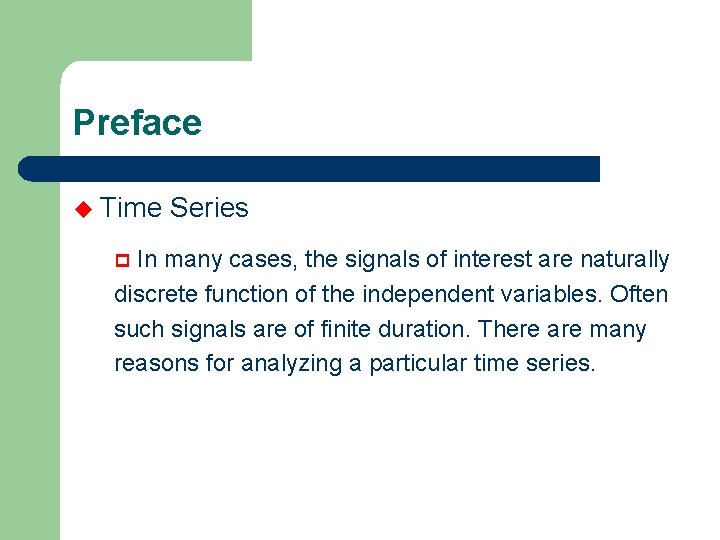 Preface

Time Series

In many cases, the signals of interest are naturally discrete function of the independent variables. Often such signals are of finite duration. There are many reasons for analyzing a particular time series.